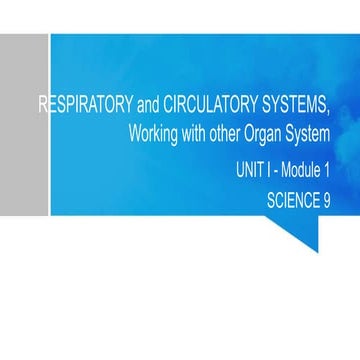 RESPIRATORY and CIRCULATORY SYSTEMS, Working with other Organ System

UNIT I - Module 1

SCIENCE 9